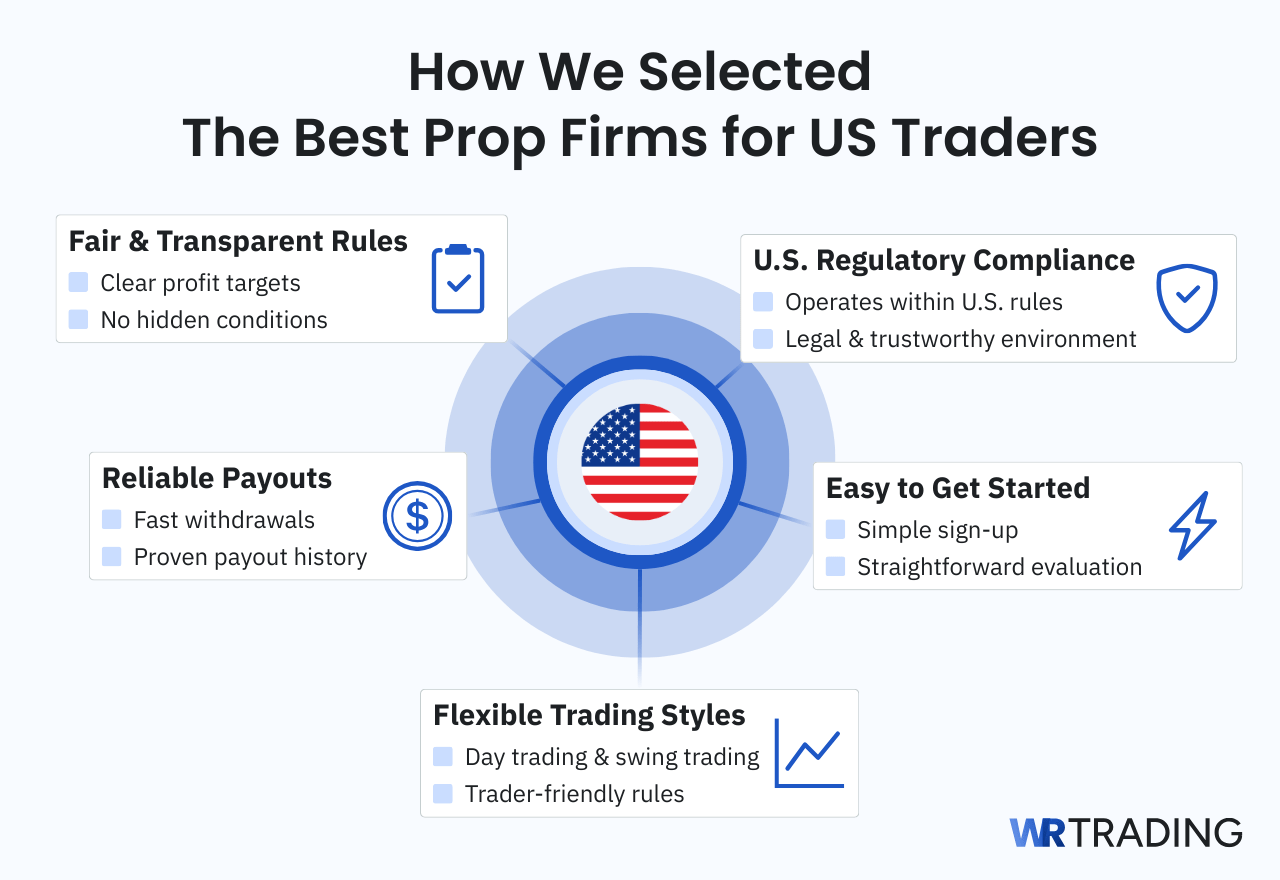 How We Selected
The Best Prop Firms for US Traders

Fair & Transparent Rules
Clear profit targets
No hidden conditions

U.S. Regulatory Compliance
Operates within U.S. rules
Legal & trustworthy environment

Reliable Payouts
Fast withdrawals
Proven payout history

Easy to Get Started
Simple sign-up
Straightforward evaluation

Flexible Trading Styles
Day trading & swing trading
Trader-friendly rules

WR TRADING